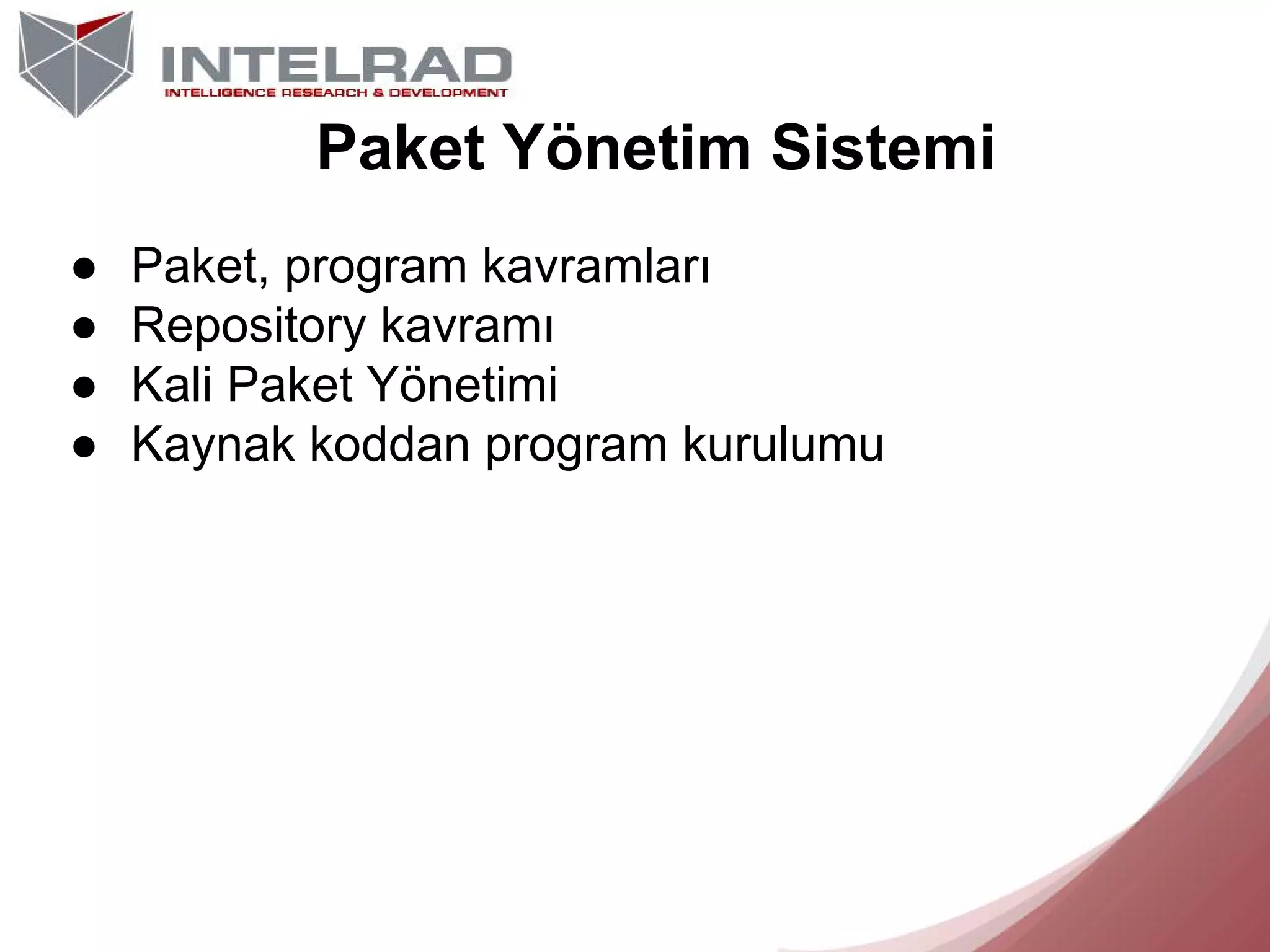 INTELRAD
INTELLIGENCE RESEARCH & DEVELOPMENT

Paket Yönetim Sistemi

● Paket, program kavramları
● Repository kavramı
● Kali Paket Yönetimi
● Kaynak koddan program kurulumu